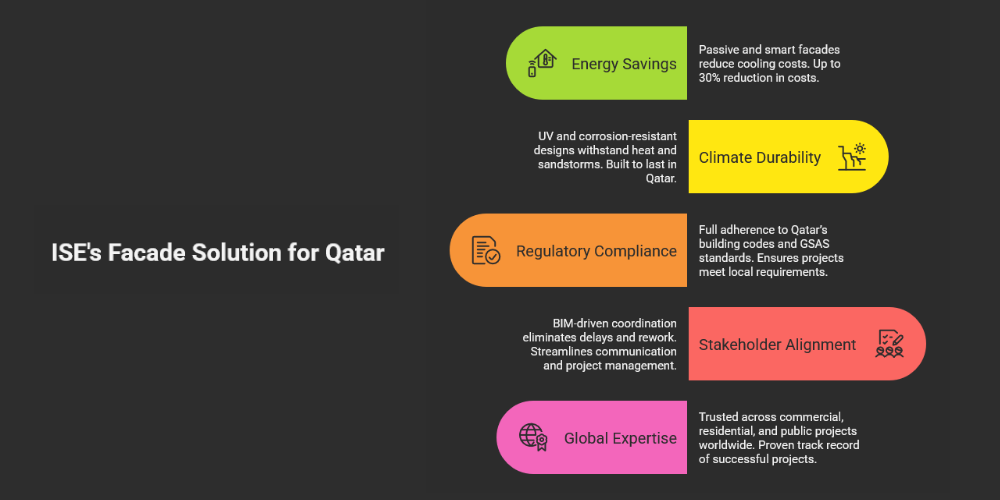 ISE's Facade Solution for Qatar

Energy Savings

Passive and smart facades reduce cooling costs. Up to 30% reduction in costs.

UV and corrosion-resistant designs withstand heat and sandstorms. Built to last in Qatar.

Climate Durability

Regulatory Compliance

Full adherence to Qatar's building codes and GSAS standards. Ensures projects meet local requirements.

BIM-driven coordination eliminates delays and rework. Streamlines communication and project management.

Stakeholder Alignment

Global Expertise

Trusted across commercial, residential, and public projects worldwide. Proven track record of successful projects.